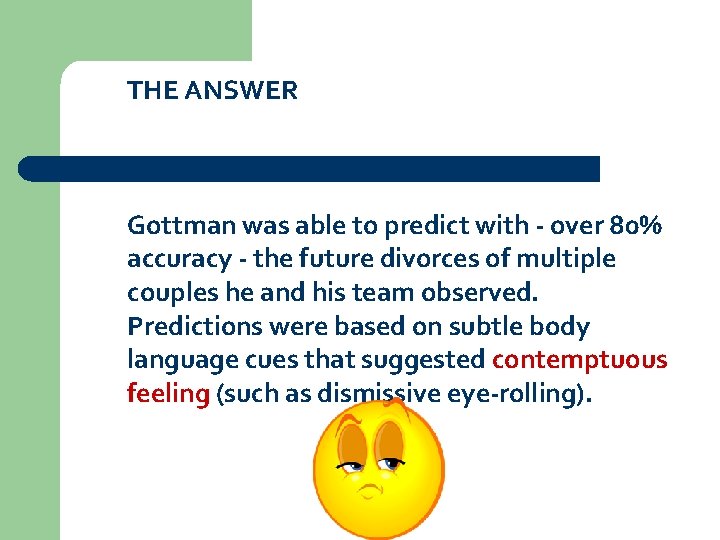 THE ANSWER

Gottman was able to predict with - over 80% accuracy - the future divorces of multiple couples he and his team observed. Predictions were based on subtle body language cues that suggested contemptuous feeling (such as dismissive eye-rolling).